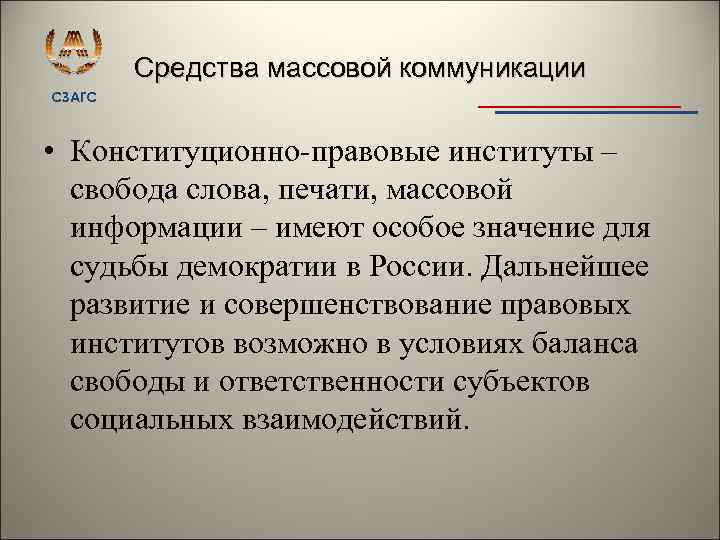 СЗАГС

Средства массовой коммуникации

• Конституционно-правовые институты – свобода слова, печати, массовой информации – имеют особое значение для судьбы демократии в России. Дальнейшее развитие и совершенствование правовых институтов возможно в условиях баланса свободы и ответственности субъектов социальных взаимодействий.